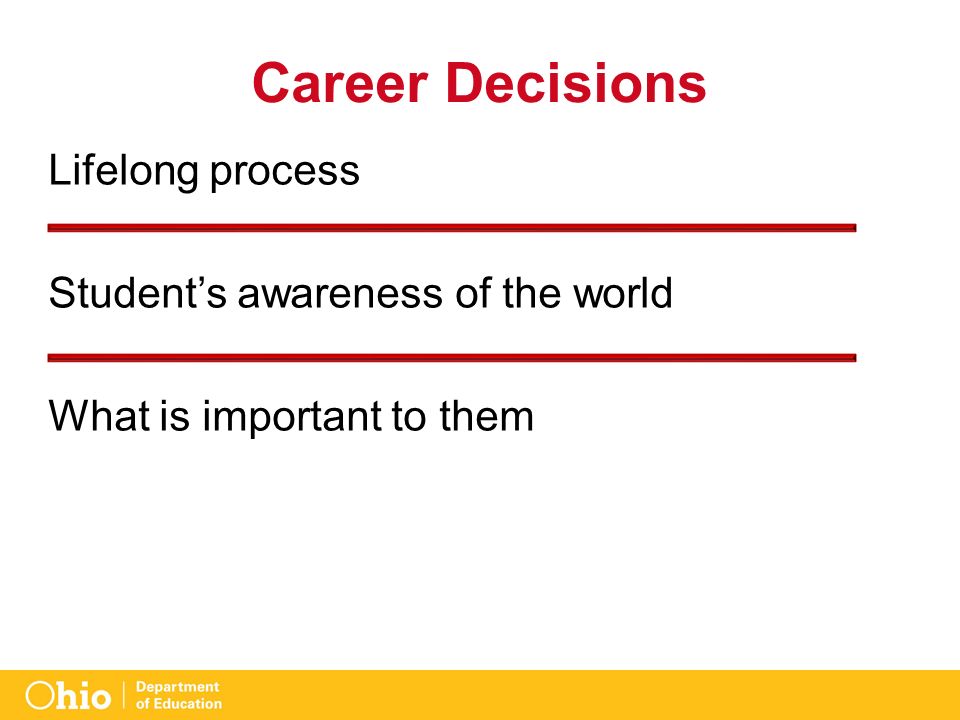 Career Decisions

Lifelong process

Student’s awareness of the world

What is important to them

Ohio | Department of Education